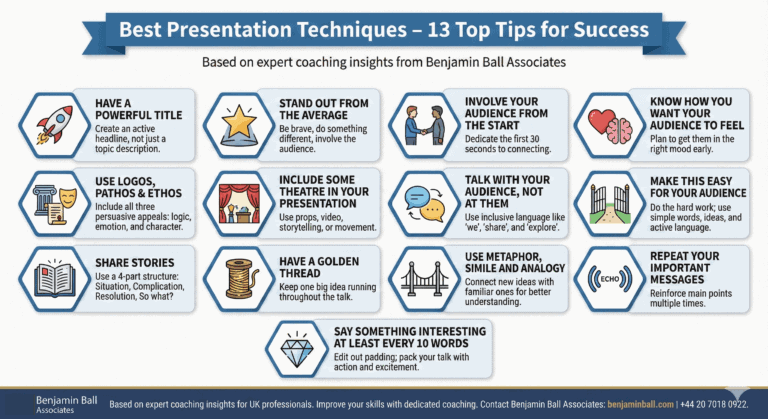 Best Presentation Techniques – 13 Top Tips for Success

Based on expert coaching insights from Benjamin Ball Associates

HAVE A POWERFUL TITLE
Create an active headline, not just a topic description.

STAND OUT FROM THE AVERAGE
Be brave, do something different, involve the audience.

INVOLVE YOUR AUDIENCE FROM THE START
Dedicate the first 30 seconds to connecting.

KNOW HOW YOU WANT YOUR AUDIENCE TO FEEL
Plan to get them in the right mood early.

USE LOGOS, PATHOS & ETHOS
Include all three persuasive appeals: logic, emotion, and character.

INCLUDE SOME THEATRE IN YOUR PRESENTATION
Use props, video, storytelling, or movement.

TALK WITH YOUR AUDIENCE, NOT AT THEM
Use inclusive language like 'we', 'share', and 'explore'.

MAKE THIS EASY FOR YOUR AUDIENCE
Do the hard work; use simple words, ideas, and active language.

SHARE STORIES
Use a 4-part structure: Situation, Complication, Resolution, So what?

HAVE A GOLDEN THREAD
Keep one big idea running throughout the talk.

USE METAPHOR, SIMILE AND ANALOGY
Connect new ideas with familiar ones for better understanding.

ECHO

REPEAT YOUR IMPORTANT MESSAGES
Reinforce main points multiple times.

SAY SOMETHING INTERESTING AT LEAST EVERY 10 WORDS
Edit out padding; pack your talk with action and excitement.

Benjamin Ball Associates

Based on expert coaching insights for UK professionals. Improve your skills with dedicated coaching. Contact Benjamin Ball Associates: benjaminball.com | +44 20 7018 0922.